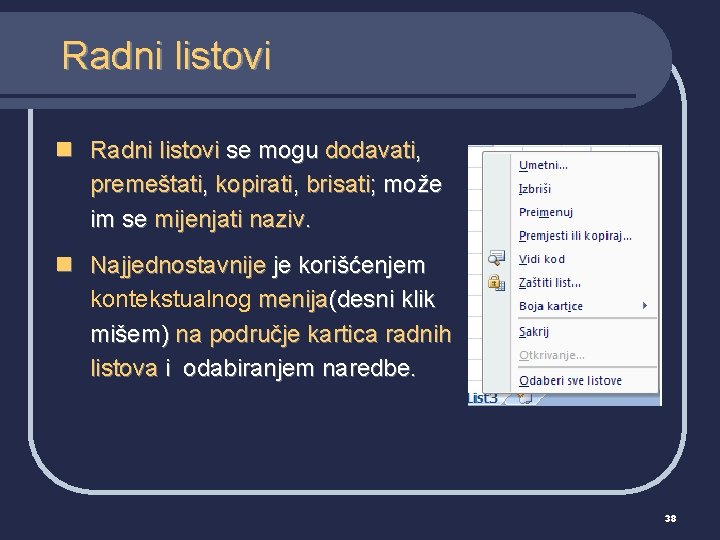 Radni listovi

Radni listovi se mogu dodavati, premeštati, kopirati, brisati; može im se mijenjati naziv.

Najjednostavnije je korišćenjem kontekstualnog menija(desni klik mišem) na područje kartica radnih listova i odabiranjem naredbe.

Umetni...
Izbriši
Preimenuj
Premjesti ili kopiraj...
Vidi kod
Zaštiti list...
Boja kartice
Sakrij
Otkrivanje...
Odaberi sve listove
List3

38